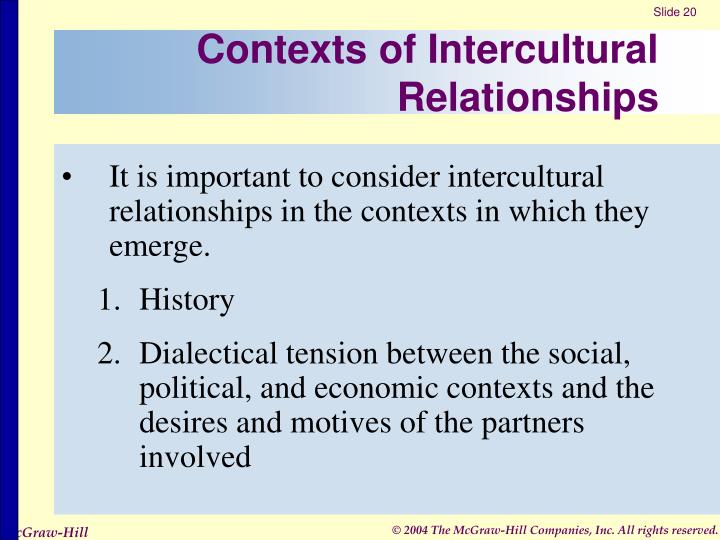 Slide 20

Contexts of Intercultural Relationships

• It is important to consider intercultural relationships in the contexts in which they emerge.

1. History

2. Dialectical tension between the social, political, and economic contexts and the desires and motives of the partners involved

cGraw-Hill

© 2004 The McGraw-Hill Companies, Inc. All rights reserved.